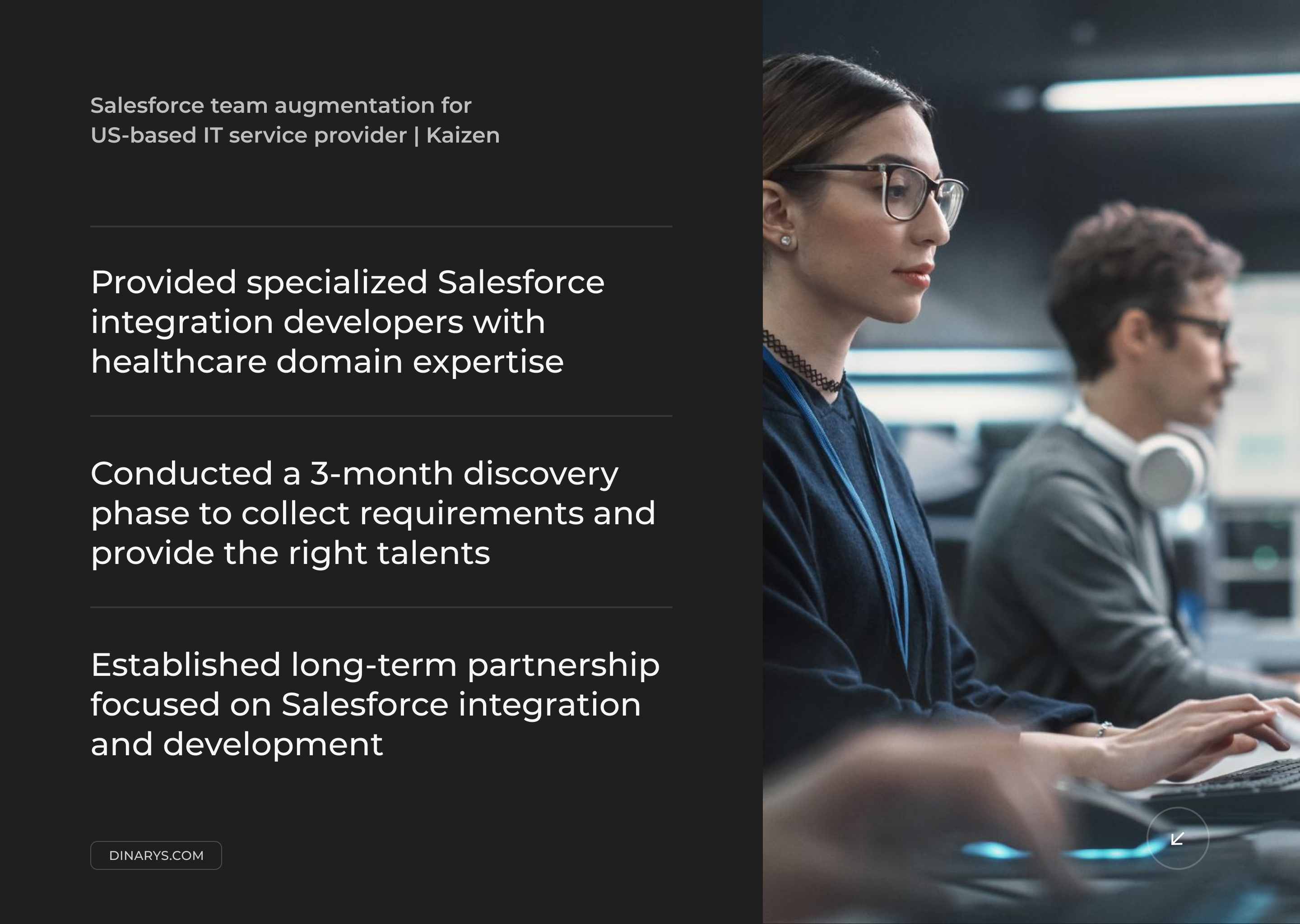 Salesforce team augmentation for US-based IT service provider | Kaizen

Provided specialized Salesforce integration developers with healthcare domain expertise

Conducted a 3-month discovery phase to collect requirements and provide the right talents

Established long-term partnership focused on Salesforce integration and development

DINARYS.COM